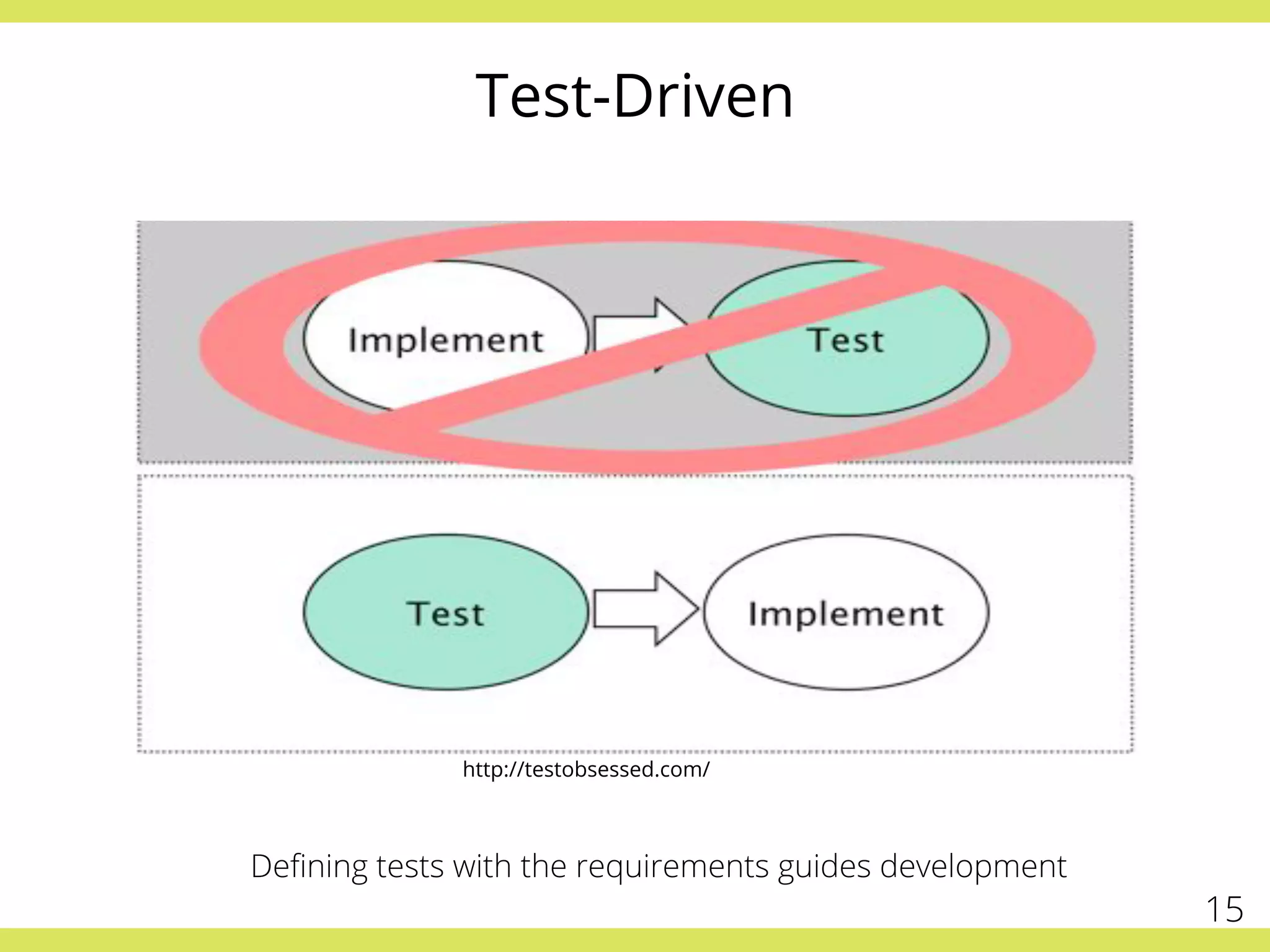 Test-Driven

Implement

Test

Test

Implement

http://testobsessed.com/

Defining tests with the requirements guides development

15